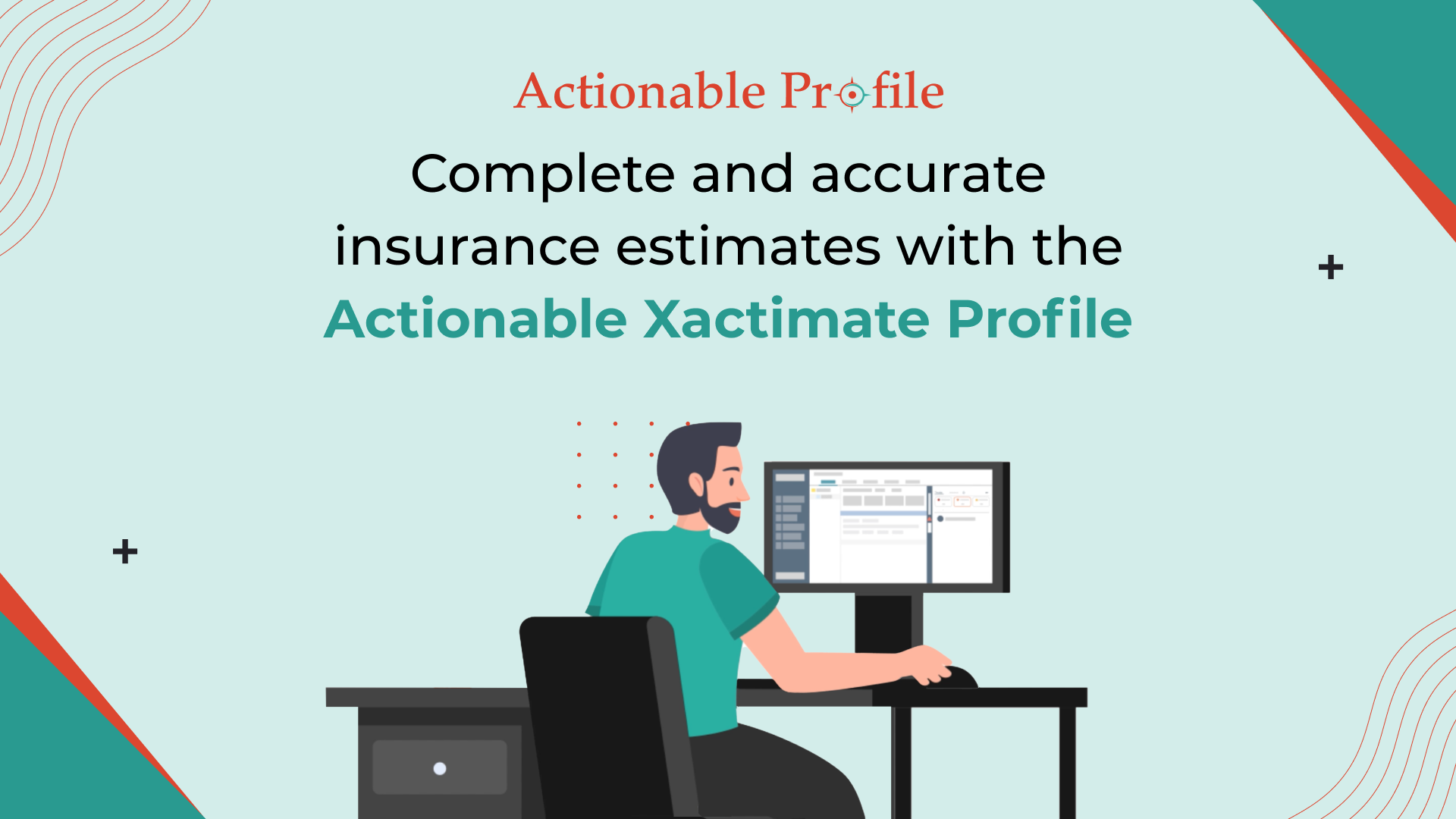 Actionable Profile

Complete and accurate insurance estimates with the Actionable Xactimate Profile